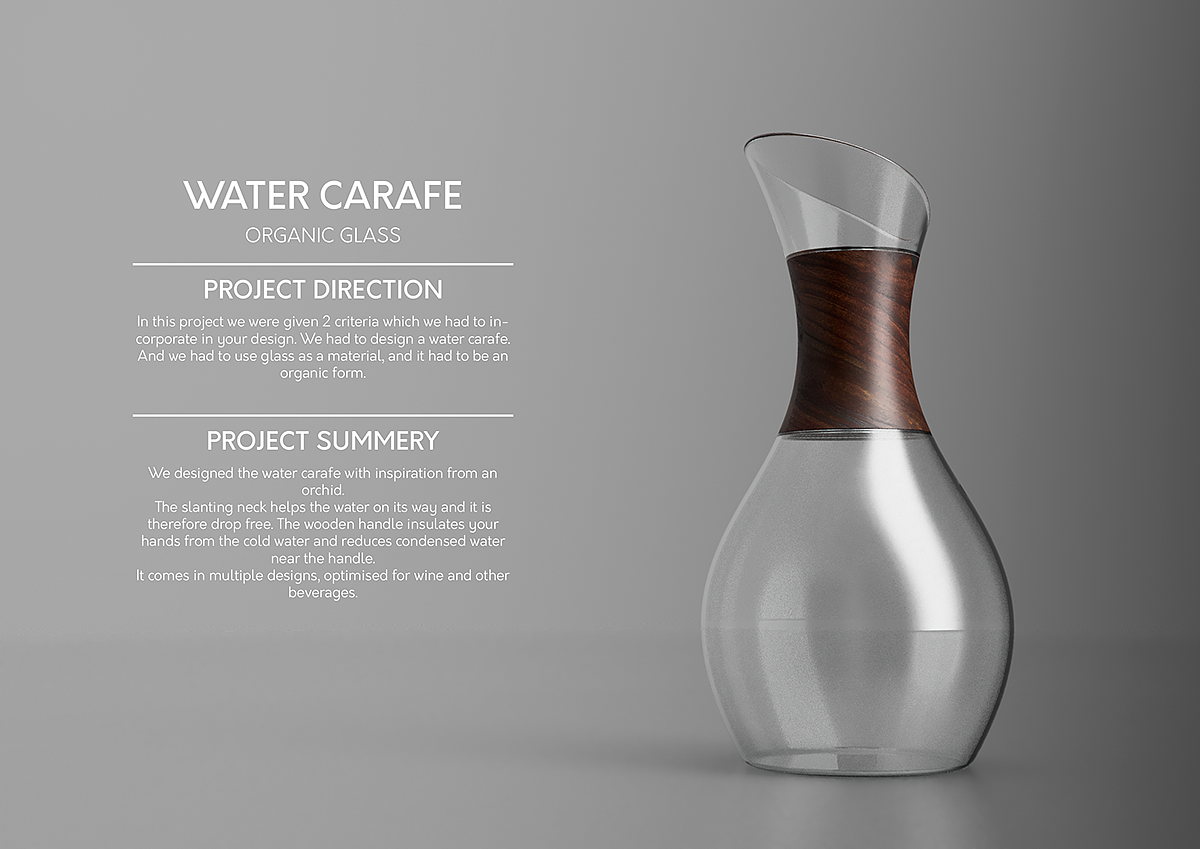 WATER CARAFE

ORGANIC GLASS

PROJECT DIRECTION

In this project we were given 2 criteria which we had to incorporate in your design. We had to design a water carafe. And we had to use glass as a material, and it had to be an organic form.

PROJECT SUMMERY

We designed the water carafe with inspiration from an orchid.
The slanting neck helps the water on its way and it is therefore drop free. The wooden handle insulates your hands from the cold water and reduces condensed water near the handle.
It comes in multiple designs, optimised for wine and other beverages.